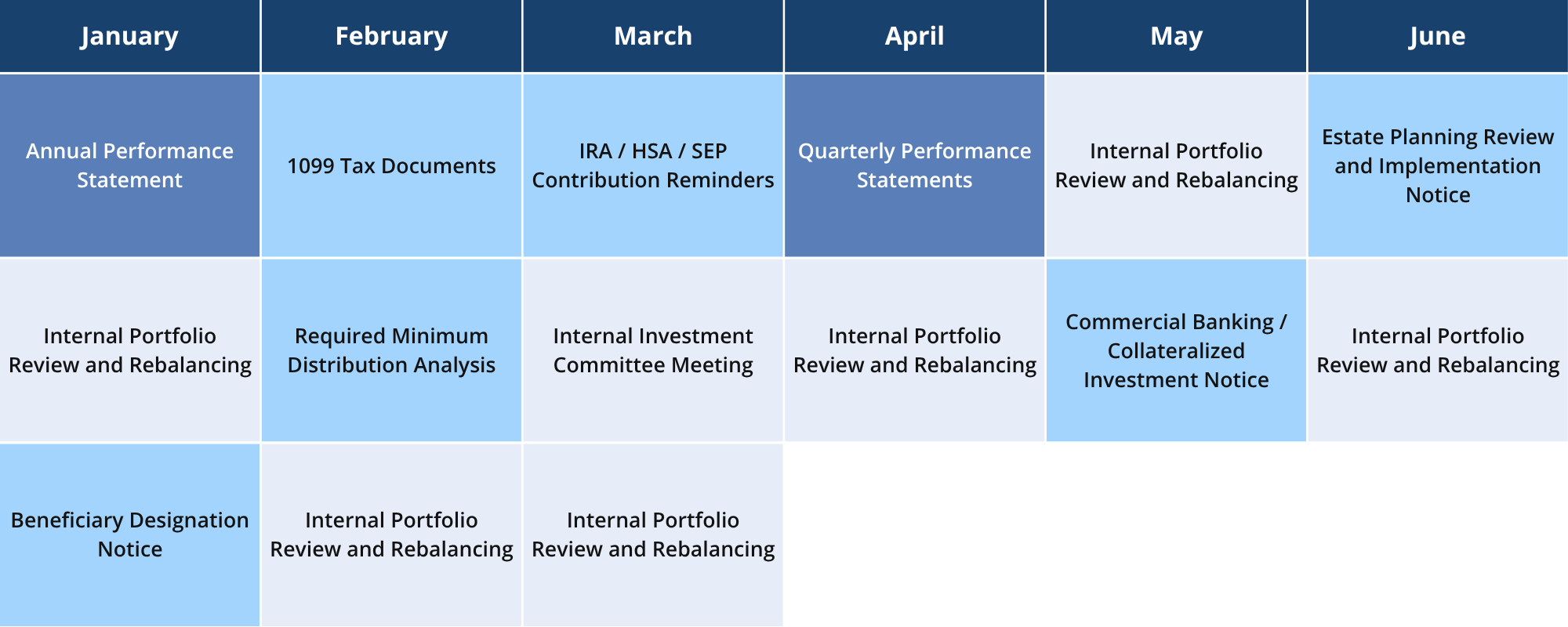 | January | February | March | April | May | June |
|---|---|---|---|---|---|
| Annual Performance Statement | 1099 Tax Documents | IRA / HSA / SEP Contribution Reminders | Quarterly Performance Statements | Internal Portfolio Review and Rebalancing | Estate Planning Review and Implementation Notice |
| Internal Portfolio Review and Rebalancing | Required Minimum Distribution Analysis | Internal Investment Committee Meeting | Internal Portfolio Review and Rebalancing | Commercial Banking / Collateralized Investment Notice | Internal Portfolio Review and Rebalancing |
| Beneficiary Designation Notice | Internal Portfolio Review and Rebalancing | Internal Portfolio Review and Rebalancing | | | |